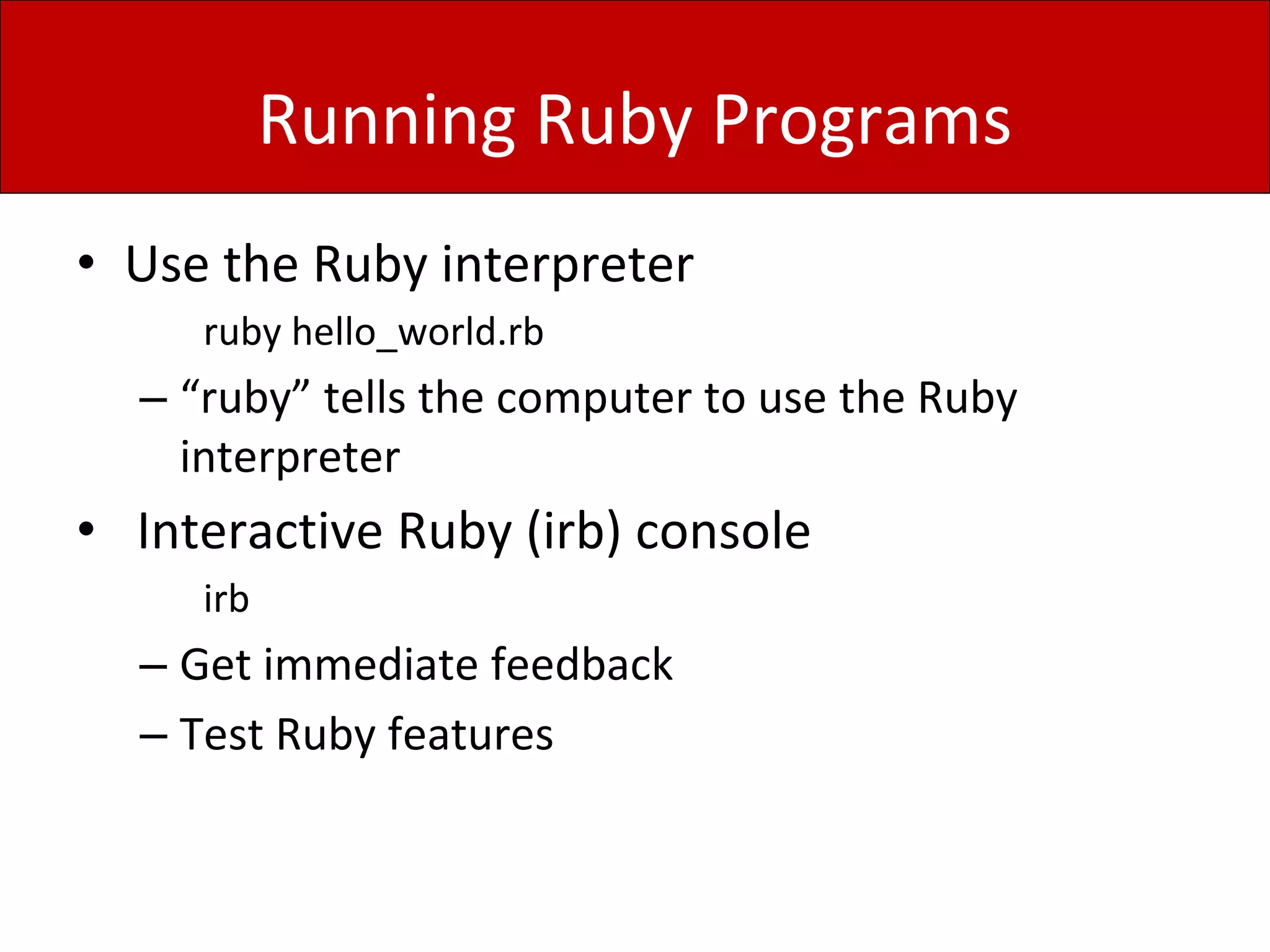 Running Ruby Programs

• Use the Ruby interpreter

ruby hello_world.rb

– “ruby” tells the computer to use the Ruby interpreter

• Interactive Ruby (irb) console

irb

– Get immediate feedback

– Test Ruby features